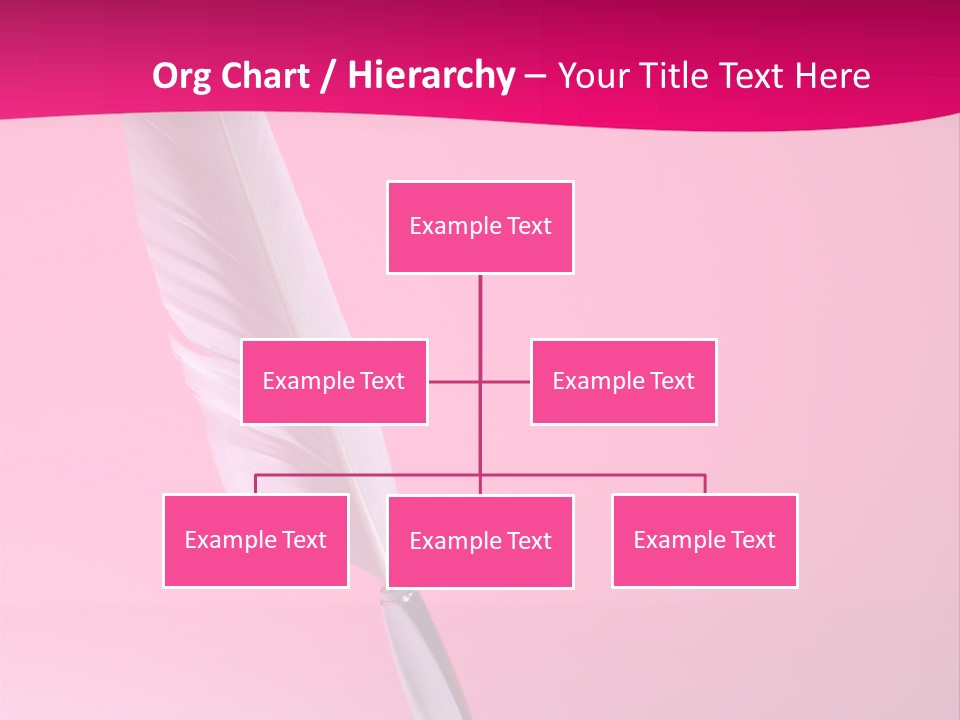 Org Chart / Hierarchy – Your Title Text Here

Example Text

Example Text

Example Text

Example Text

Example Text

Example Text